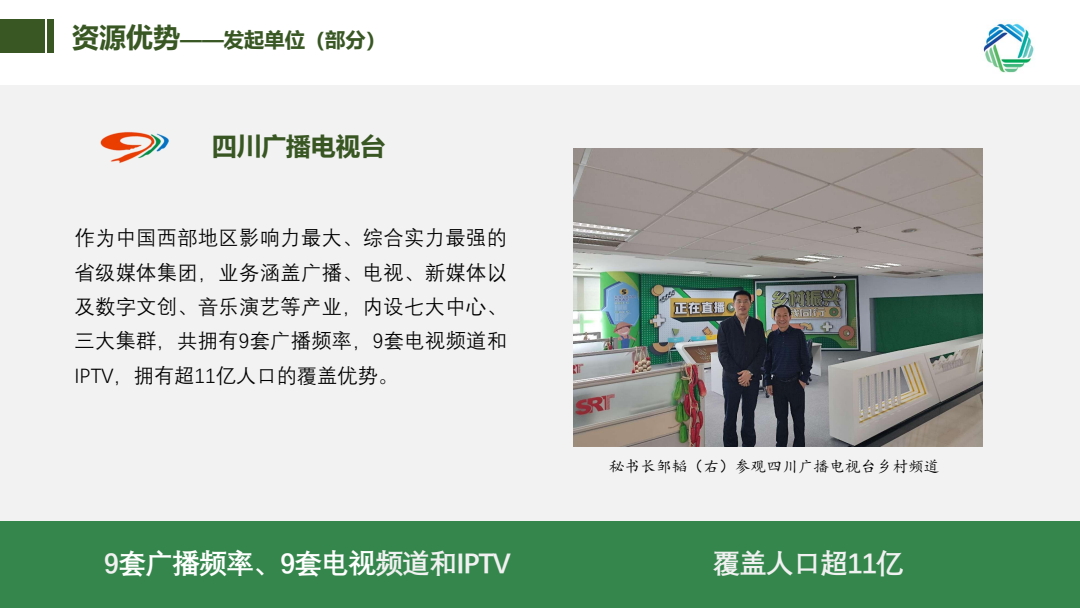 资源优势——发起单位（部分）

四川广播电视台

作为中国西部地区影响力最大、综合实力最强的省级媒体集团，业务涵盖广播、电视、新媒体以及数字文创、音乐演艺等产业，内设七大中心、三大集群，共拥有9套广播频率，9套电视频道和IPTV，拥有超11亿人口的覆盖优势。

正在直播

乡村振兴

SRT

秘书长邹韬（右）参观四川广播电视台乡村频道

9套广播频率、9套电视频道和IPTV

覆盖人口超11亿